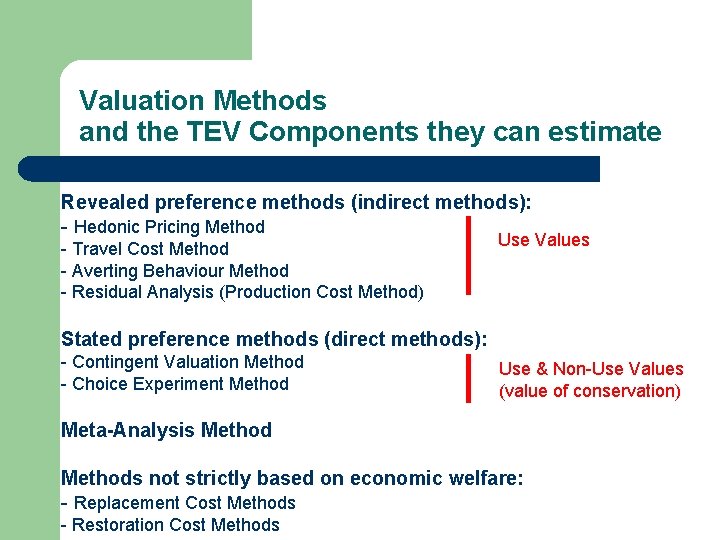 Valuation Methods
and the TEV Components they can estimate

Revealed preference methods (indirect methods):
- Hedonic Pricing Method
- Travel Cost Method
- Averting Behaviour Method
- Residual Analysis (Production Cost Method)

Use Values

Stated preference methods (direct methods):
- Contingent Valuation Method
- Choice Experiment Method

Use & Non-Use Values
(value of conservation)

Meta-Analysis Method

Methods not strictly based on economic welfare:
- Replacement Cost Methods
- Restoration Cost Methods